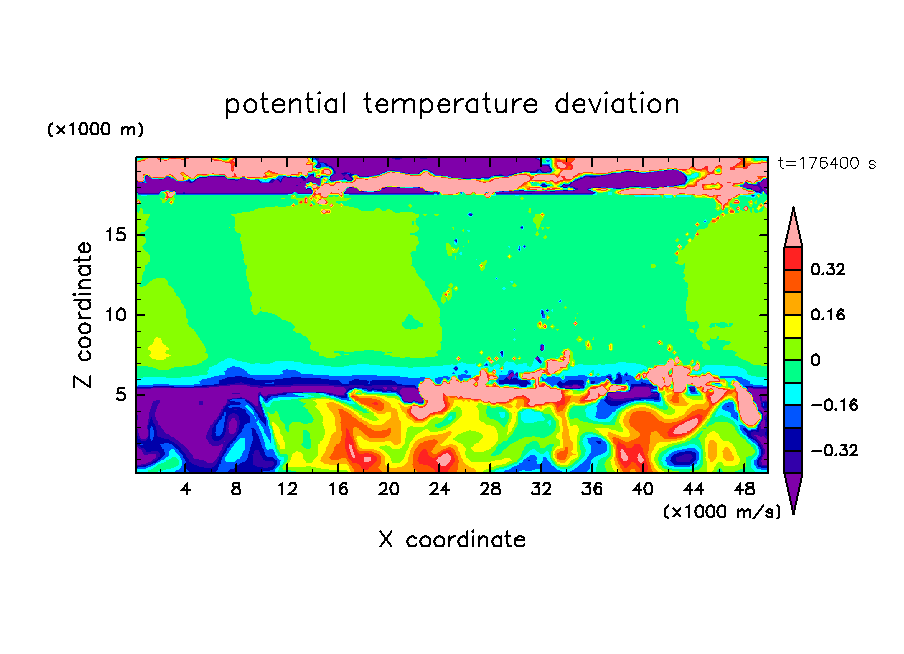 potential temperature deviation

(×1000 m)

t=176400 s

Z coordinate

15
10
5

0.32
0.16
0
−0.16
−0.32

4 8 12 16 20 24 28 32 36 40 44 48

(×1000 m/s)

X coordinate